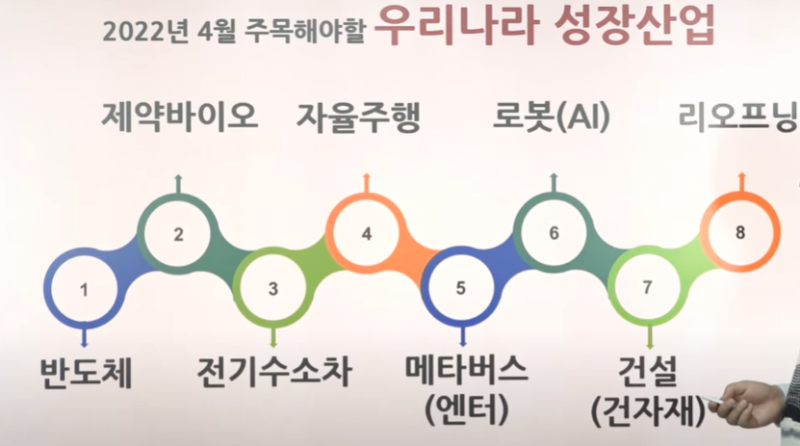 2022년 4월 주목해야할 우리나라 성장산업

제약바이오

자율주행

로봇(AI)

리오프닝

2

4

6

8

1

3

5

7

반도체

전기수소차

메타버스 (엔터)

건설 (건자재)